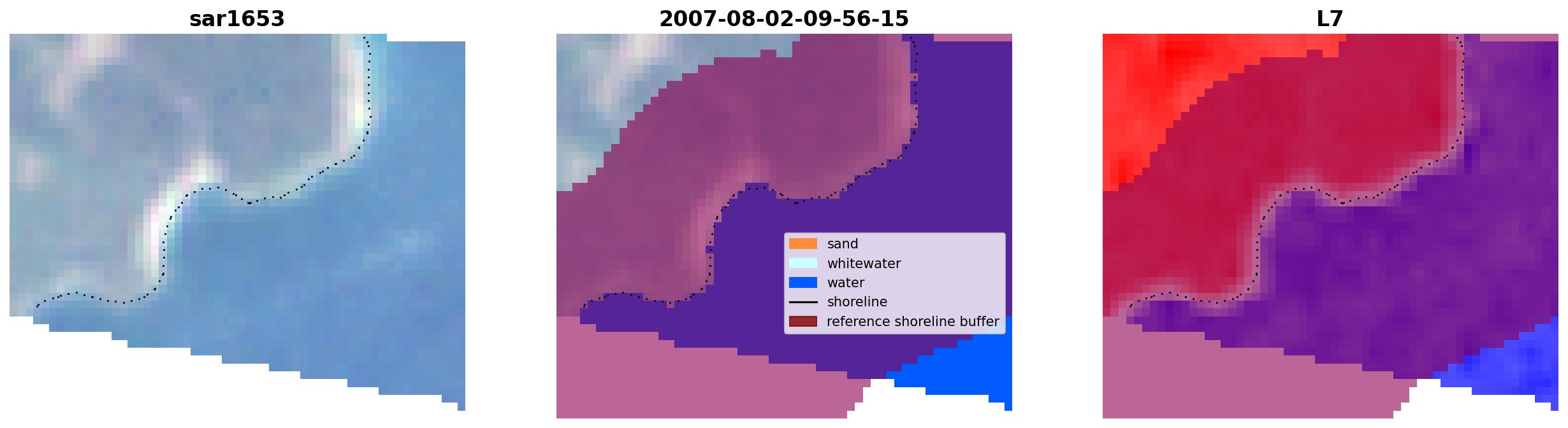 sar1653

2007-08-02-09-56-15

sand
whitewater
water
shoreline
reference shoreline buffer

L7